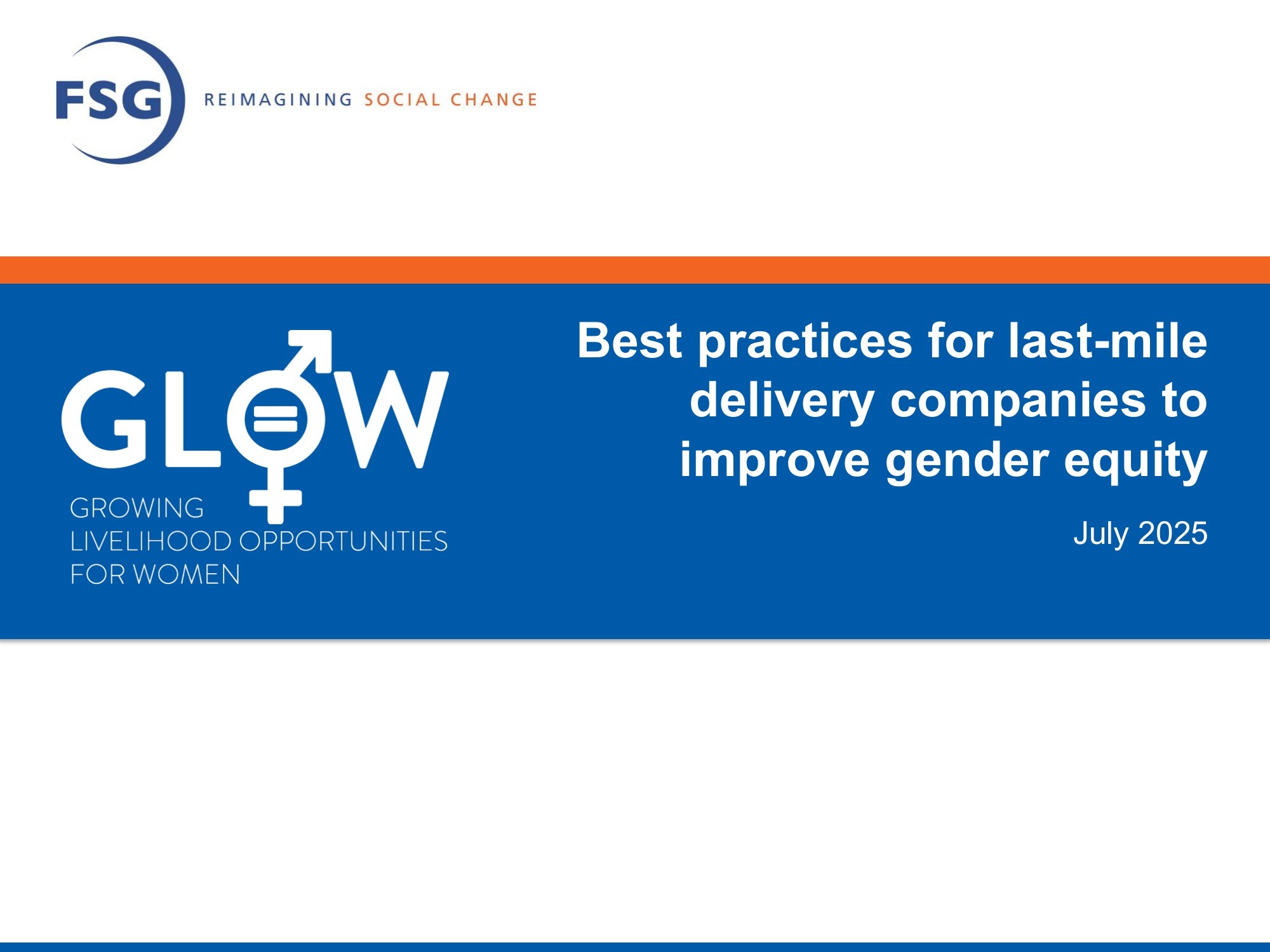 FSG REIMAGINING SOCIAL CHANGE

GLOW

GROWING LIVELIHOOD OPPORTUNITIES FOR WOMEN

Best practices for last-mile delivery companies to improve gender equity

July 2025